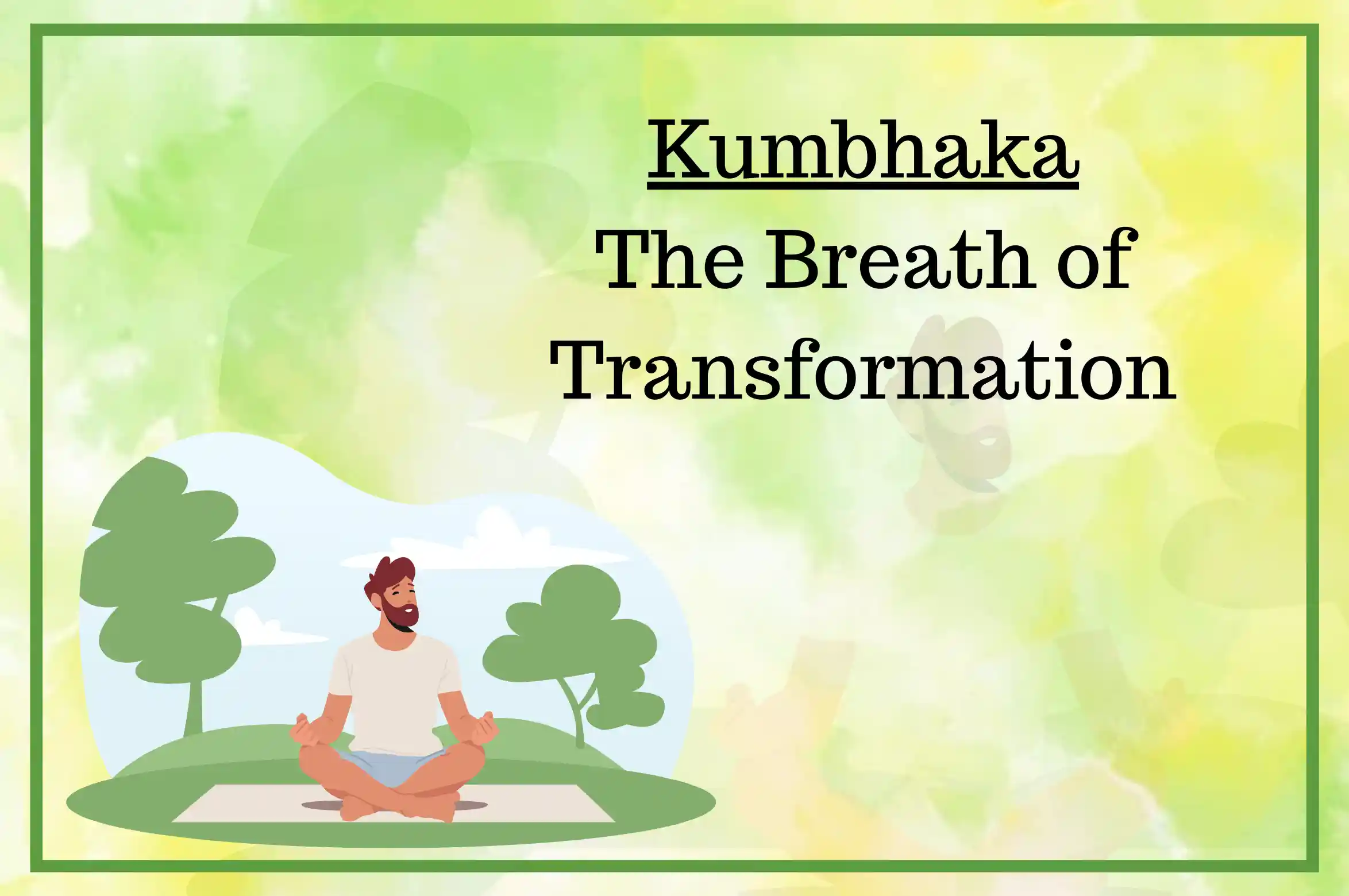 Kumbhaka
The Breath of Transformation